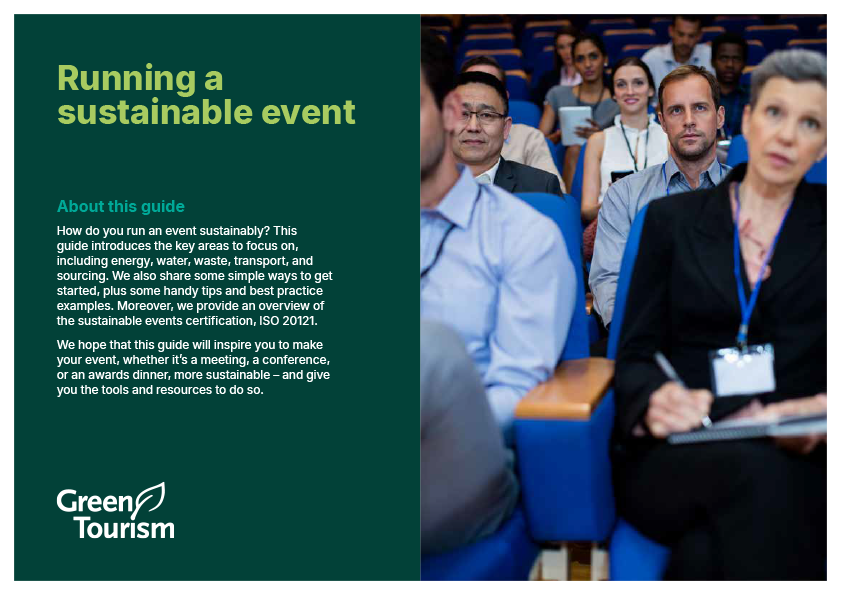 Running a sustainable event

About this guide

How do you run an event sustainably? This guide introduces the key areas to focus on, including energy, water, waste, transport, and sourcing. We also share some simple ways to get started, plus some handy tips and best practice examples. Moreover, we provide an overview of the sustainable events certification, ISO 20121.

We hope that this guide will inspire you to make your event, whether it's a meeting, a conference, or an awards dinner, more sustainable – and give you the tools and resources to do so.

Green Tourism